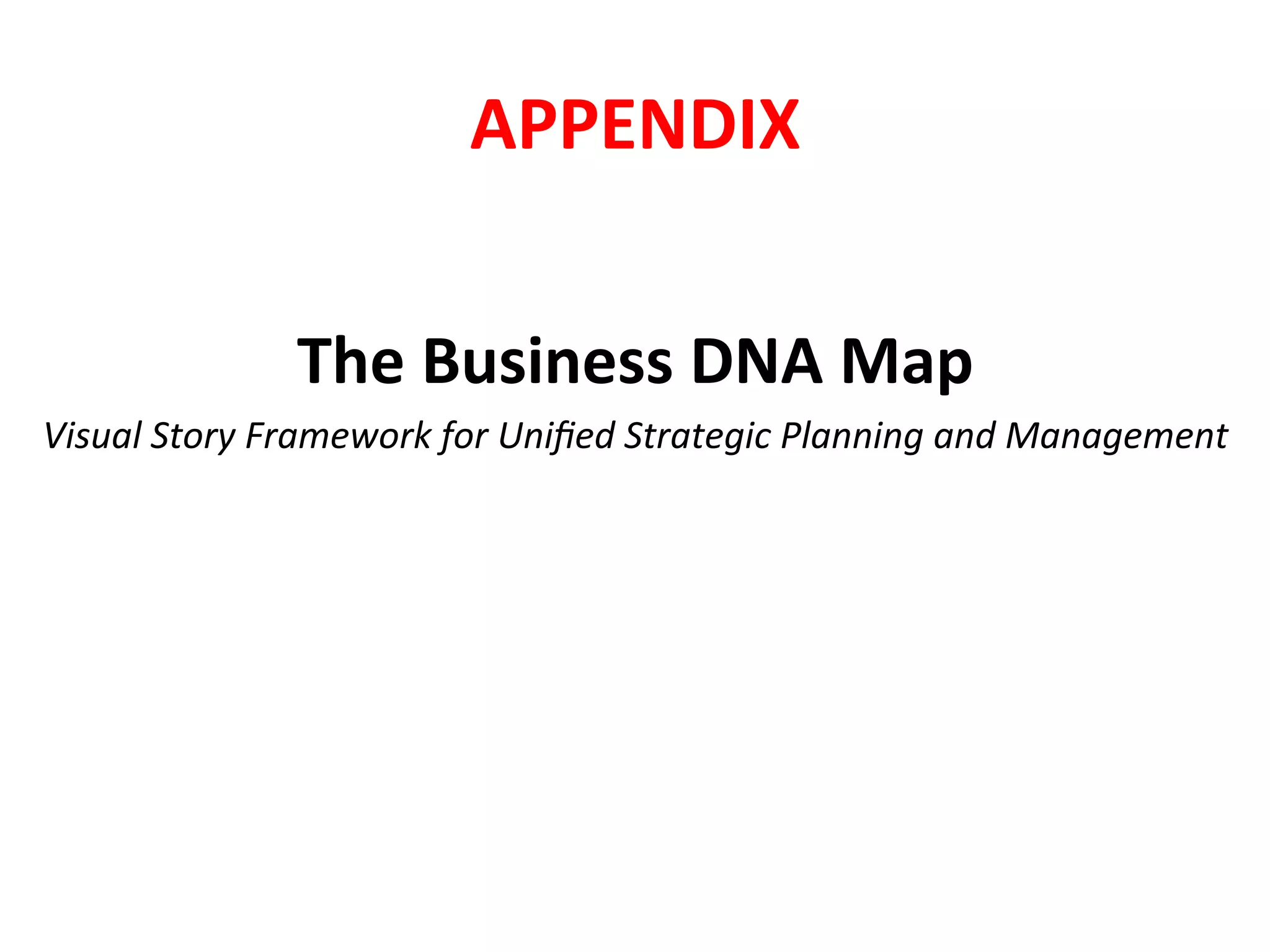 APPENDIX

The Business DNA Map

Visual Story Framework for Unified Strategic Planning and Management